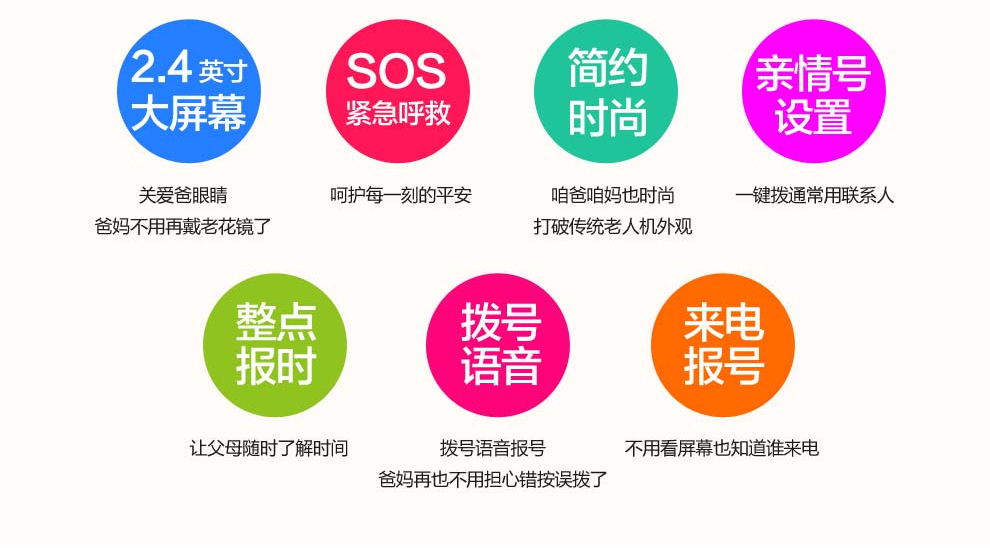 2.4英寸
大屏幕

关爱爸眼睛
爸妈不用再戴老花镜了

SOS
紧急呼救

呵护每一刻的平安

简约
时尚

咱爸咱妈也时尚
打破传统老人机外观

亲情号
设置

一键拨通常用联系人

整点
报时

让父母随时了解时间

拨号
语音

拨号语音报号
爸妈再也不用担心错按误拨了

来电
报号

不用看屏幕也知道谁来电